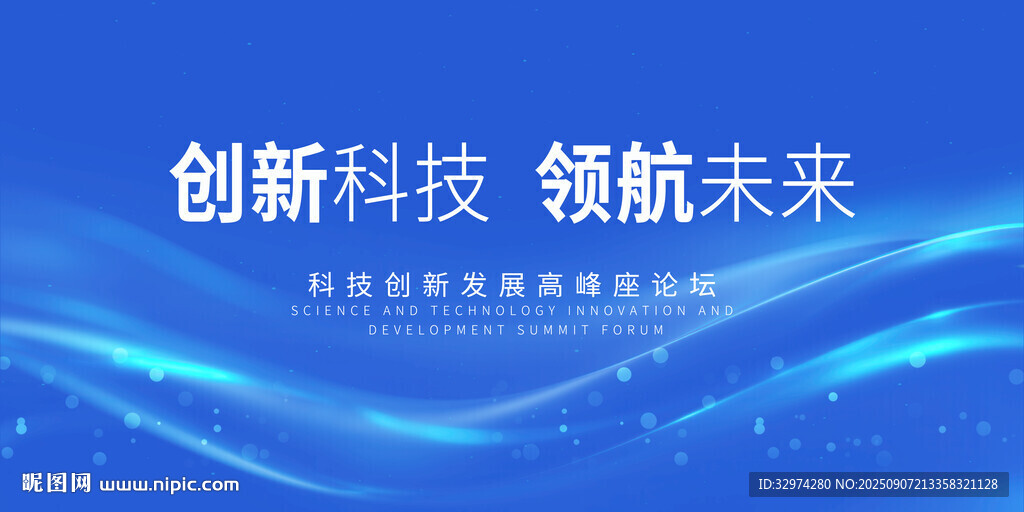 创新科技 领航未来

科技创新发展高峰座论坛
SCIENCE AND TECHNOLOGY INNOVATION AND DEVELOPMENT SUMMIT FORUM

昵图网 www.nipic.com

ID:32974280 NO:20250907213358321128